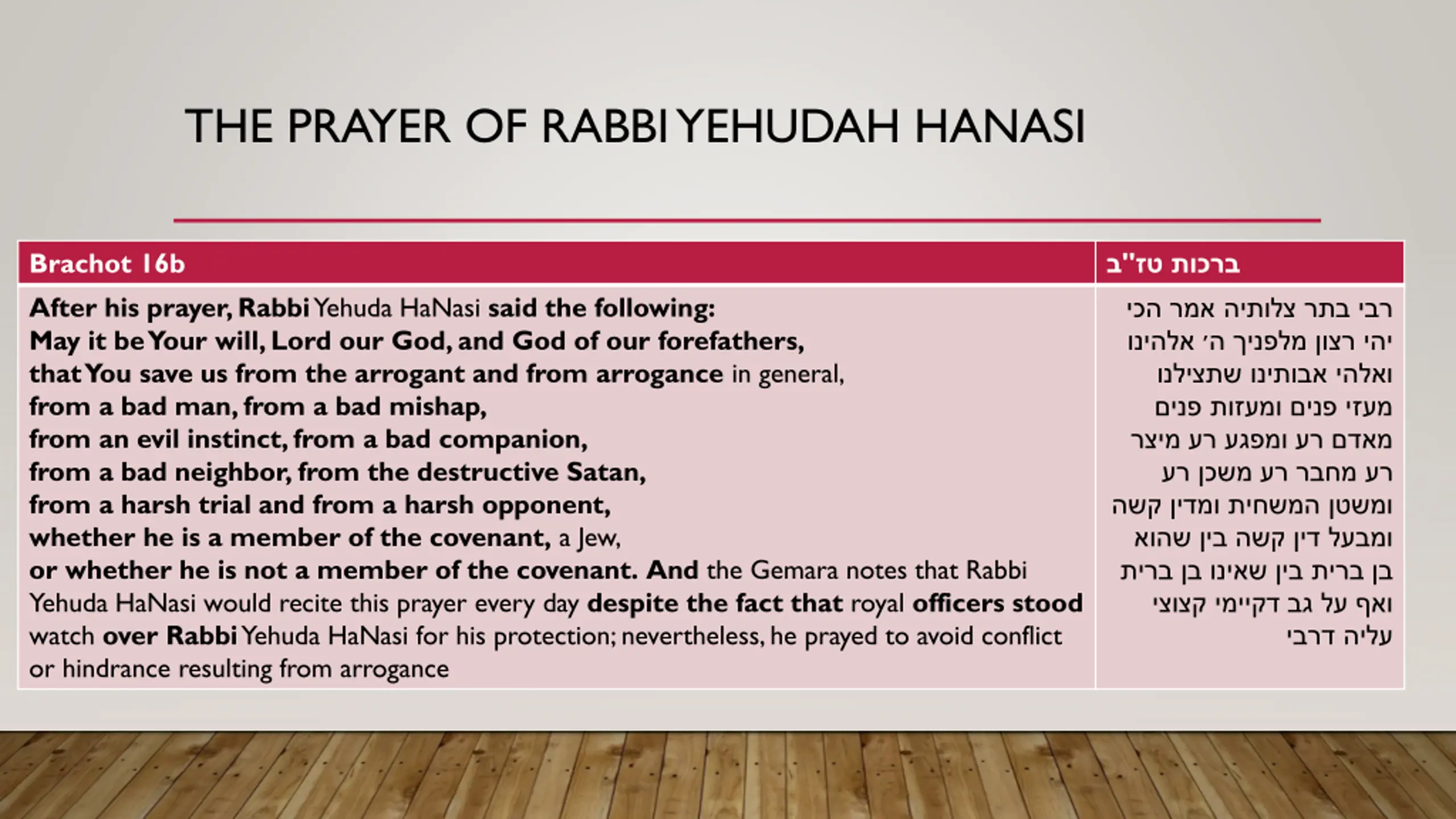 THE PRAYER OF RABBI YEHUDAH HANASI

| Brachot 16b | ברכות טז"ב |
|---|---|
| After his prayer, Rabbi Yehuda HaNasi said the following: May it be Your will, Lord our God, and God of our forefathers, that You save us from the arrogant and from arrogance in general, from a bad man, from a bad mishap, from an evil instinct, from a bad companion, from a bad neighbor, from the destructive Satan, from a harsh trial and from a harsh opponent, whether he is a member of the covenant, a Jew, or whether he is not a member of the covenant. And the Gemara notes that Rabbi Yehuda HaNasi would recite this prayer every day despite the fact that royal officers stood watch over Rabbi Yehuda HaNasi for his protection; nevertheless, he prayed to avoid conflict or hindrance resulting from arrogance | רבי בתר צלותיה אמר הכי יהי רצון מלפניך ה׳ אלהינו ואלהי אבותינו שתצילנו מעזי פנים ומעזות פנים מאדם רע ומפגע רע מיצר רע מחבר רע משכן רע ומשטן המשחית ומדין קשה ומבעל דין קשה בין שהוא בן ברית בין שאינו בן ברית ואף על גב דקיימי קצוצי עליה דרבי |